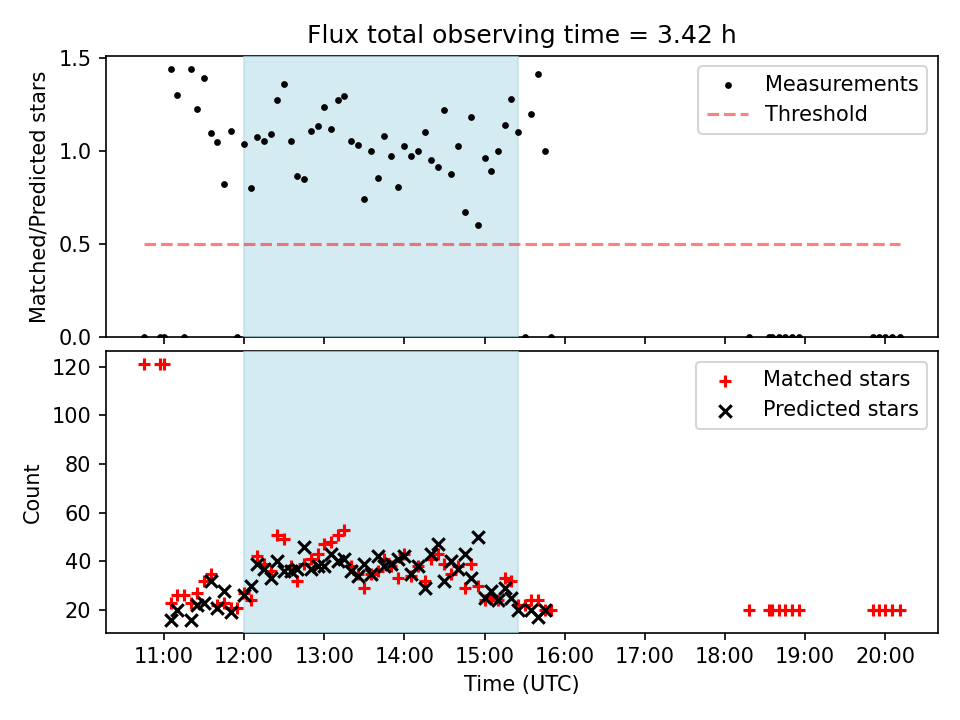 Flux total observing time = 3.42 h

Matched/Predicted stars

1.5
1.0
0.5
0.0

Measurements
Threshold

Count

120
100
80
60
40
20

Matched stars
Predicted stars

11:00 12:00 13:00 14:00 15:00 16:00 17:00 18:00 19:00 20:00

Time (UTC)